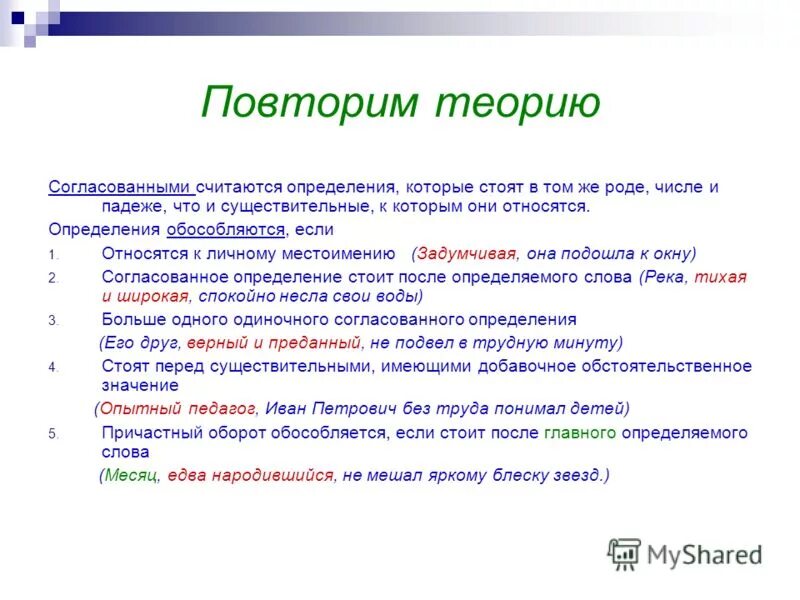 Повторим теорию

Согласованными считаются определения, которые стоят в том же роде, числе и падеже, что и существительные, к которым они относятся.

Определения обособляются, если

1. Относятся к личному местоимению (Задумчивая, она подошла к окну)
2. Согласованное определение стоит после определяемого слова (Река, тихая и широкая, спокойно несла свои воды)
3. Больше одного одиночного согласованного определения (Его друг, верный и преданный, не подвел в трудную минуту)
4. Стоят перед существительными, имеющими добавочное обстоятельственное значение (Опытный педагог, Иван Петрович без труда понимал детей)
5. Причастный оборот обособляется, если стоит после главного определяемого слова (Месяц, едва народившийся, не мешал яркому блеску звезд.)

MyShared